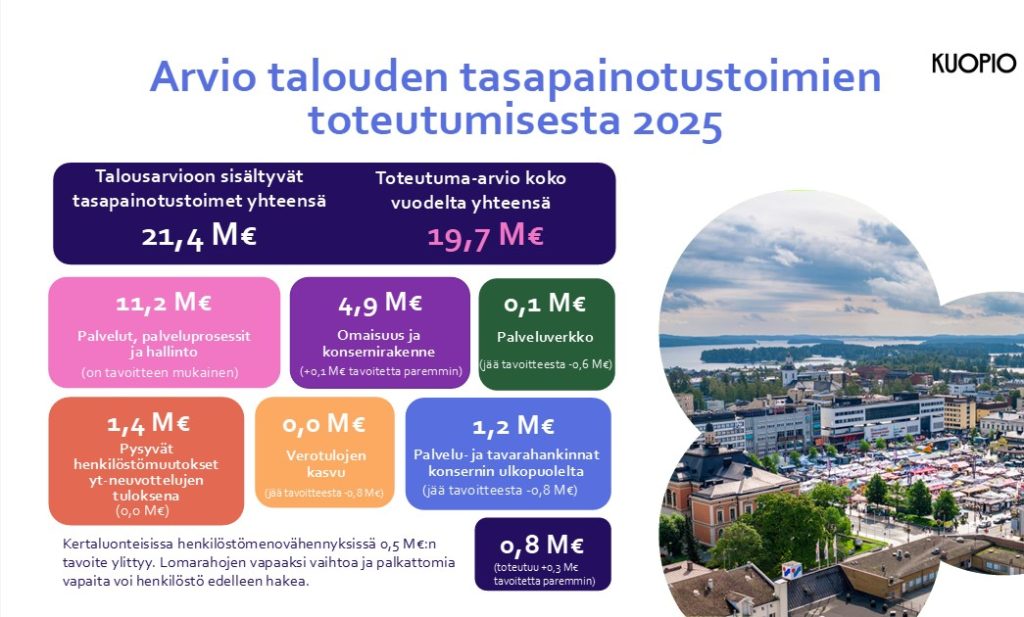 KUOPIO

Arvio talouden tasapainotustoimien toteutumisesta 2025

Talousarvioon sisältyvät tasapainotustoimet yhteensä
21,4 M€

Toteutuma-arvio koko vuodelta yhteensä
19,7 M€

11,2 M€
Palvelut, palveluprosessit ja hallinto
(on tavoitteen mukainen)

4,9 M€
Omaisuus ja konsernirakenne
(+0,1 M€ tavoitetta paremmin)

0,1 M€
Palveluverkko
(jää tavoitteesta -0,6 M€)

1,4 M€
Pysyvät henkilöstömuutokset yt-neuvottelujen tuloksena
(0,0 M€)

0,0 M€
Verotulojen kasvu
(jää tavoitteesta -0,8 M€)

1,2 M€
Palvelu- ja tavarahankinnat konsernin ulkopuolelta
(jää tavoitteesta -0,8 M€)

Kertaluonteisissa henkilöstömenovähennyksissä 0,5 M€:n tavoite ylittyy. Lomarahojen vapaaksi vaihtoa ja palkattomia vapaita voi henkilöstö edelleen hakea.

0,8 M€
(toteutuu +0,3 M€ tavoitetta paremmin)